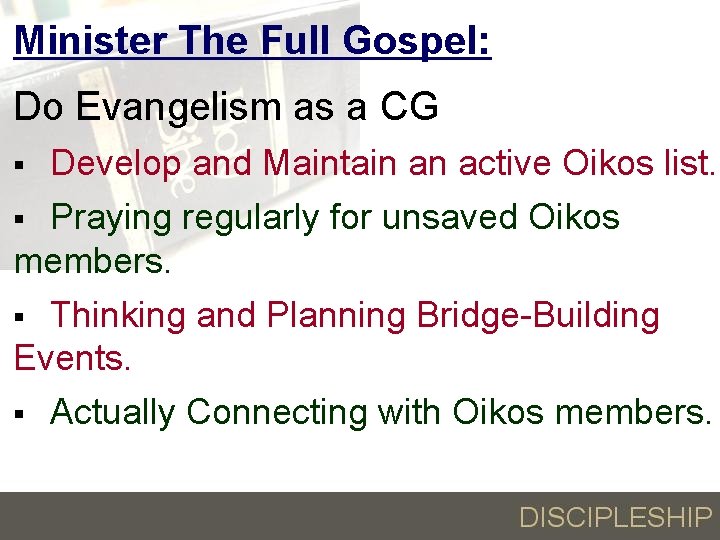 Minister The Full Gospel:

Do Evangelism as a CG

▪ Develop and Maintain an active Oikos list.

▪ Praying regularly for unsaved Oikos members.

▪ Thinking and Planning Bridge-Building Events.

▪ Actually Connecting with Oikos members.

DISCIPLESHIP